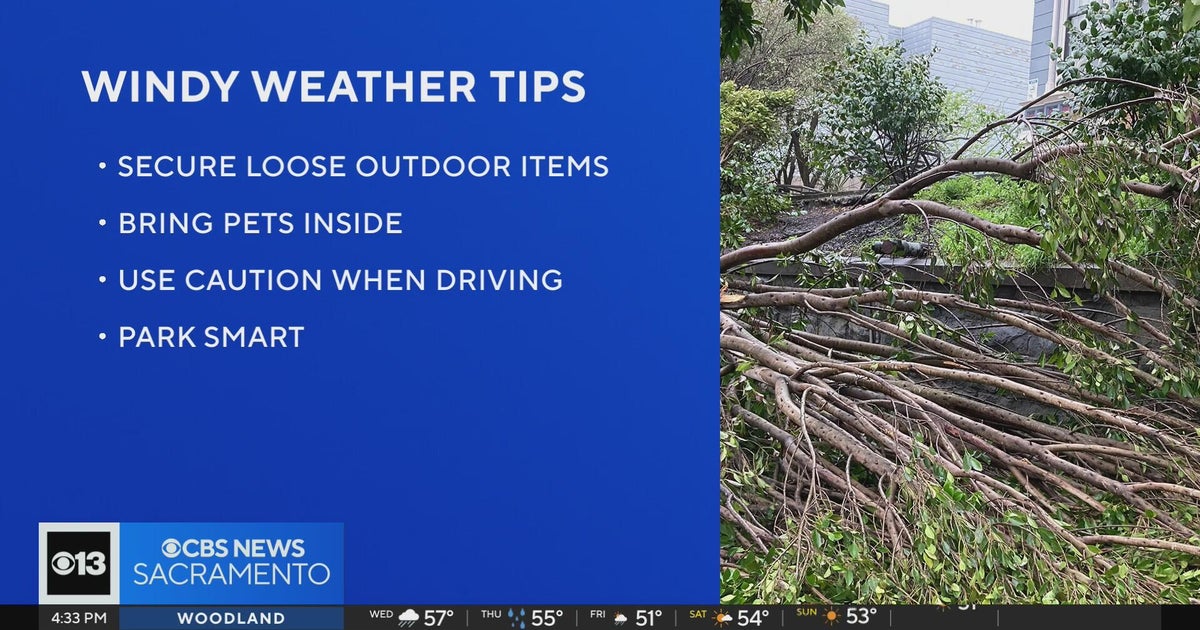 WINDY WEATHER TIPS

• SECURE LOOSE OUTDOOR ITEMS

• BRING PETS INSIDE

• USE CAUTION WHEN DRIVING

• PARK SMART

13 CBS NEWS SACRAMENTO

4:33 PM WOODLAND WED 57° THU 55° FRI 51° SAT 54° SUN 53°